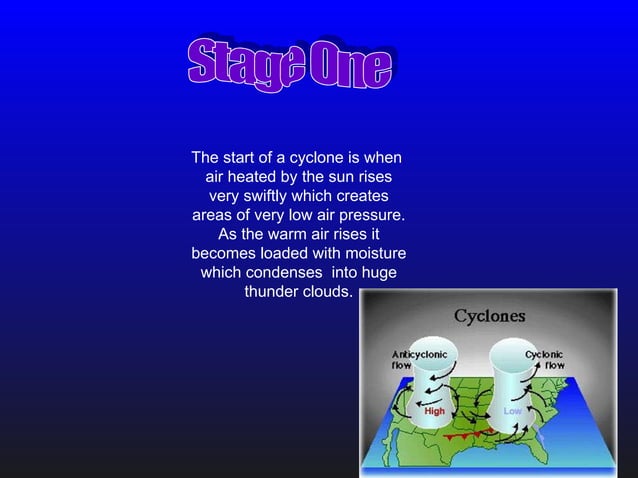 Stage One

The start of a cyclone is when air heated by the sun rises very swiftly which creates areas of very low air pressure. As the warm air rises it becomes loaded with moisture which condenses into huge thunder clouds.

Cyclones

Anticyclonic flow

Cyclonic flow

High

Low